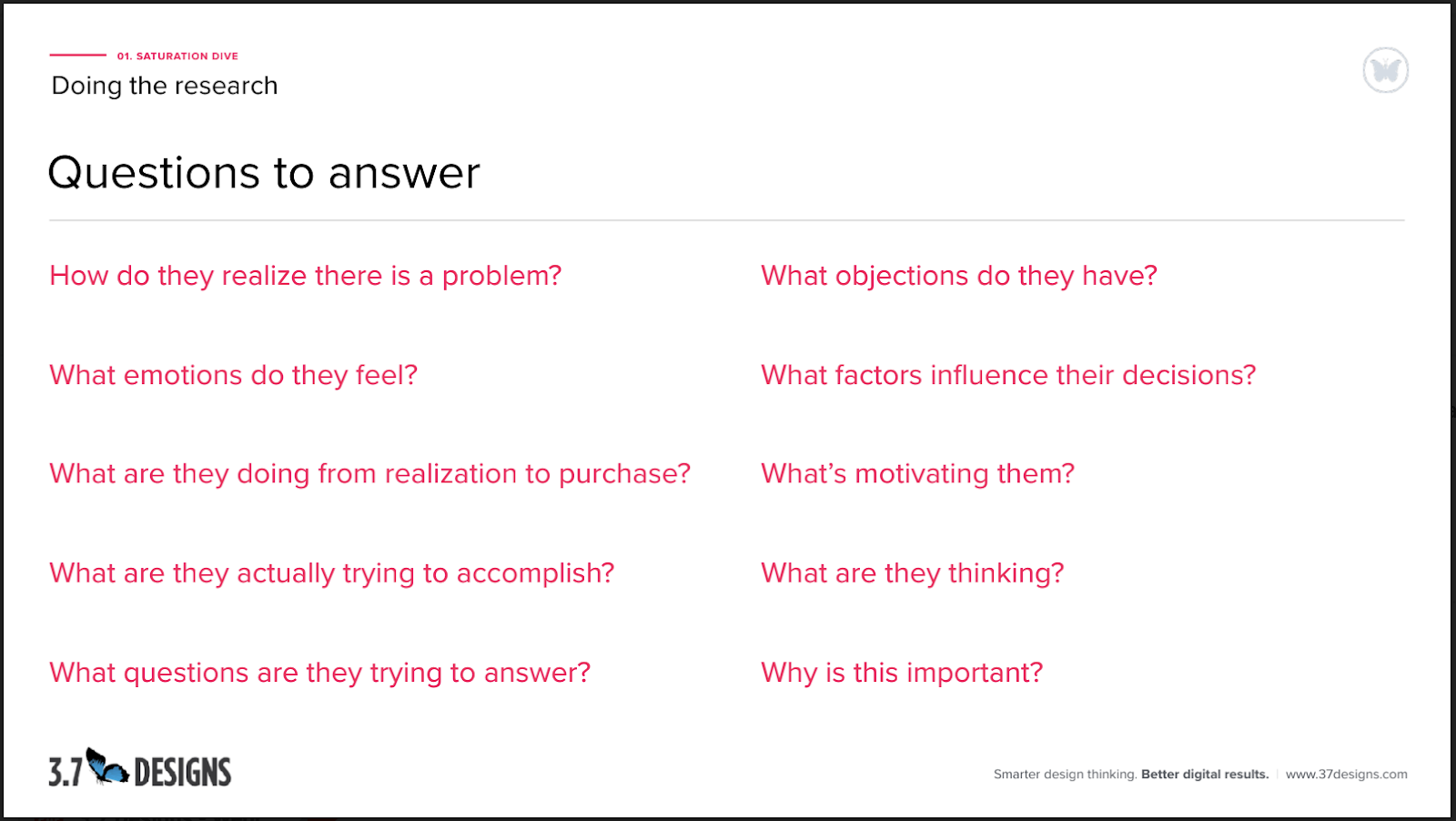 01. SATURATION DIVE
Doing the research

Questions to answer

How do they realize there is a problem?

What emotions do they feel?

What are they doing from realization to purchase?

What are they actually trying to accomplish?

What questions are they trying to answer?

What objections do they have?

What factors influence their decisions?

What's motivating them?

What are they thinking?

Why is this important?

3.7 DESIGNS

Smarter design thinking. Better digital results. | www.37designs.com